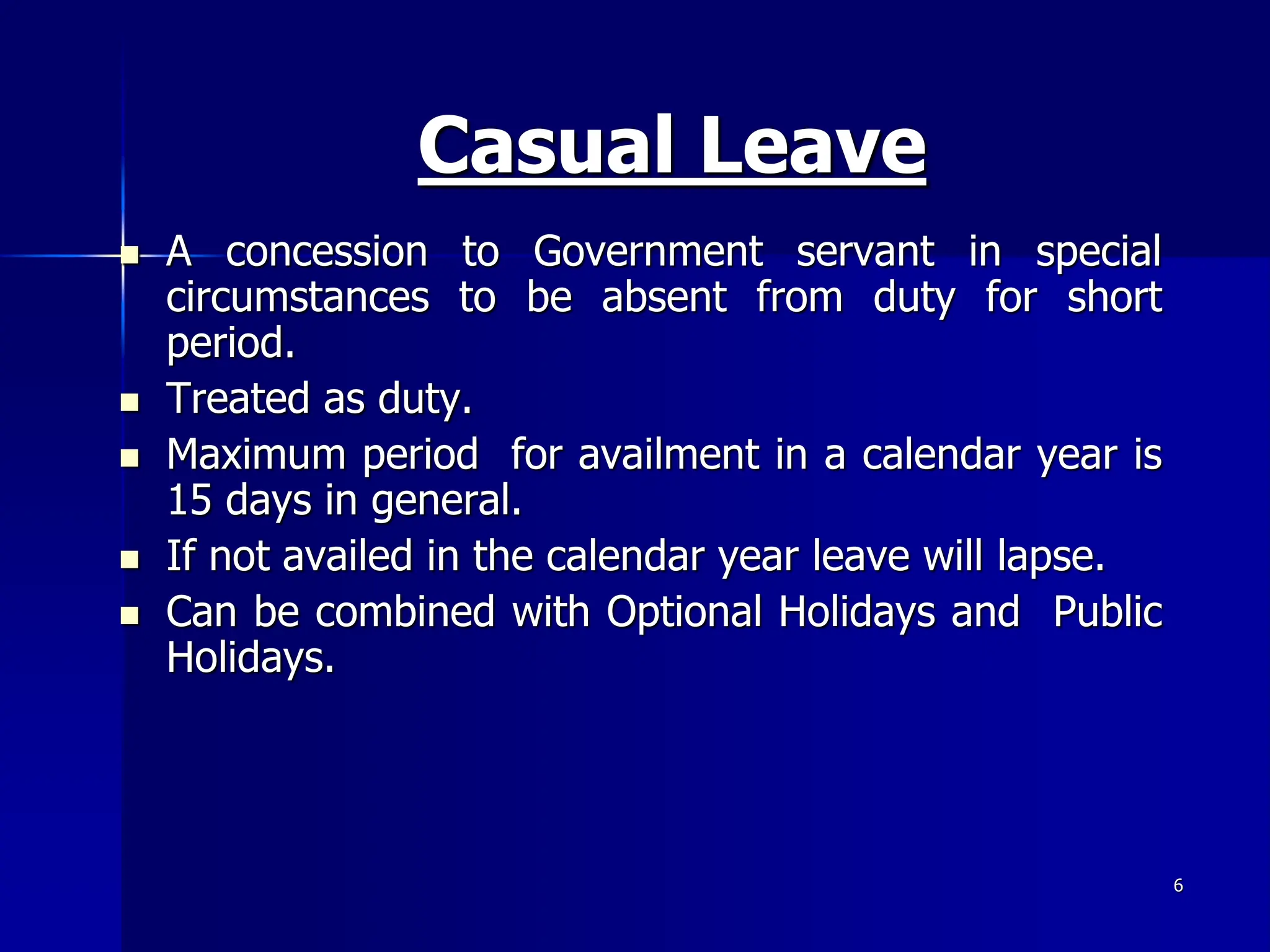 Casual Leave

- A concession to Government servant in special circumstances to be absent from duty for short period.
- Treated as duty.
- Maximum period for availment in a calendar year is 15 days in general.
- If not availed in the calendar year leave will lapse.
- Can be combined with Optional Holidays and Public Holidays.

6